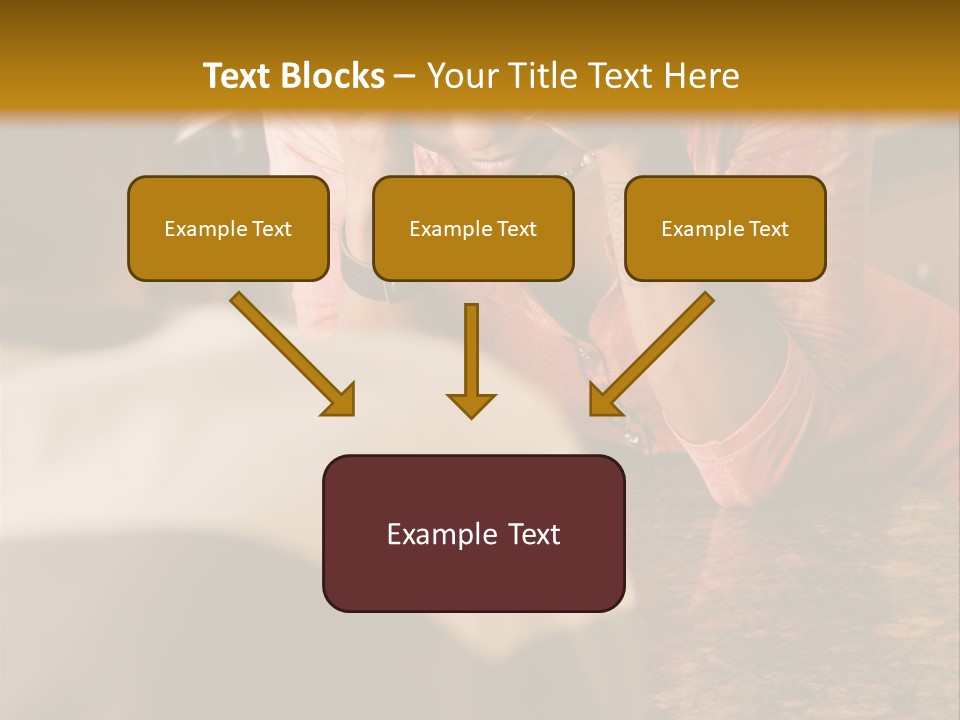 Text Blocks – Your Title Text Here

Example Text

Example Text

Example Text

Example Text